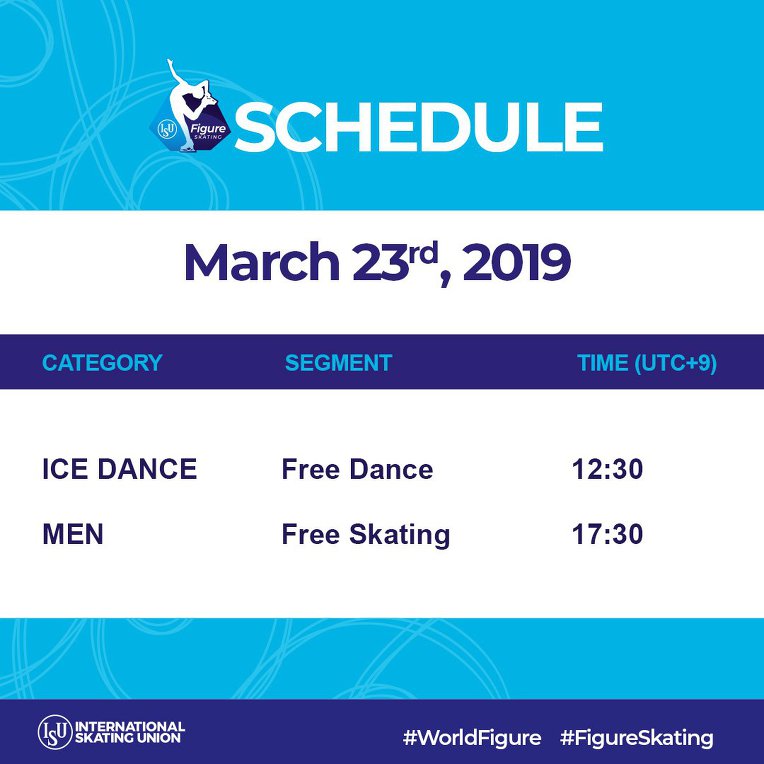 ISU Figure SKATING

SCHEDULE

March 23rd, 2019

| CATEGORY | SEGMENT | TIME (UTC+9) |
|---|---|---|
| ICE DANCE | Free Dance | 12:30 |
| MEN | Free Skating | 17:30 |

ISU INTERNATIONAL SKATING UNION

#WorldFigure #FigureSkating